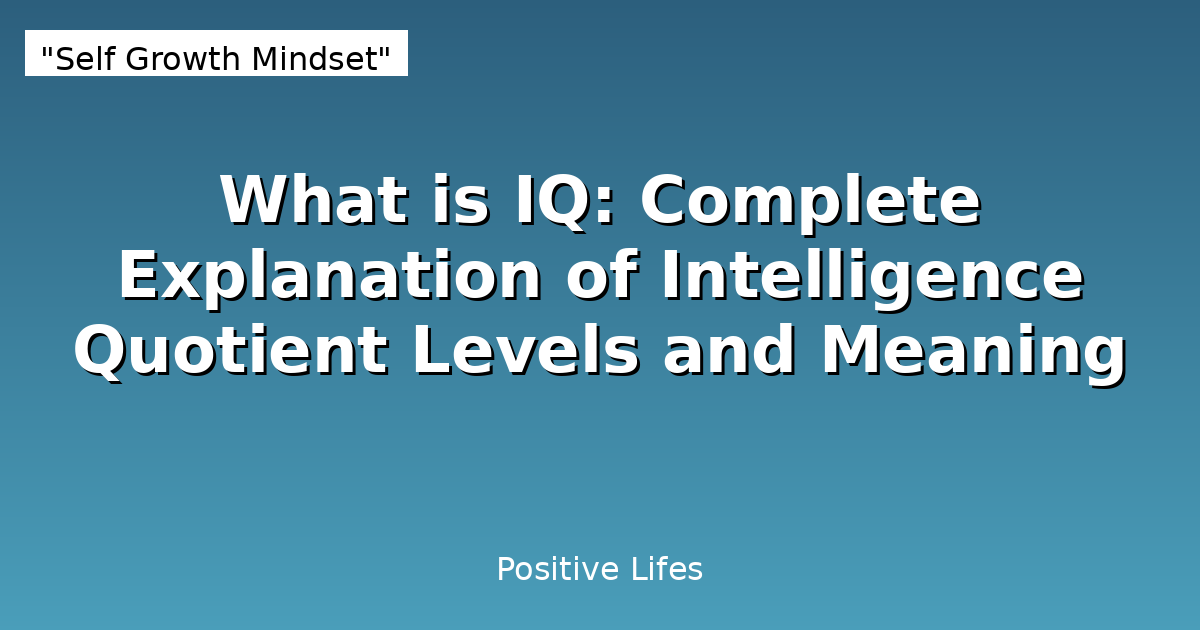 "Self Growth Mindset"

What is IQ: Complete Explanation of Intelligence Quotient Levels and Meaning

Positive Lifes